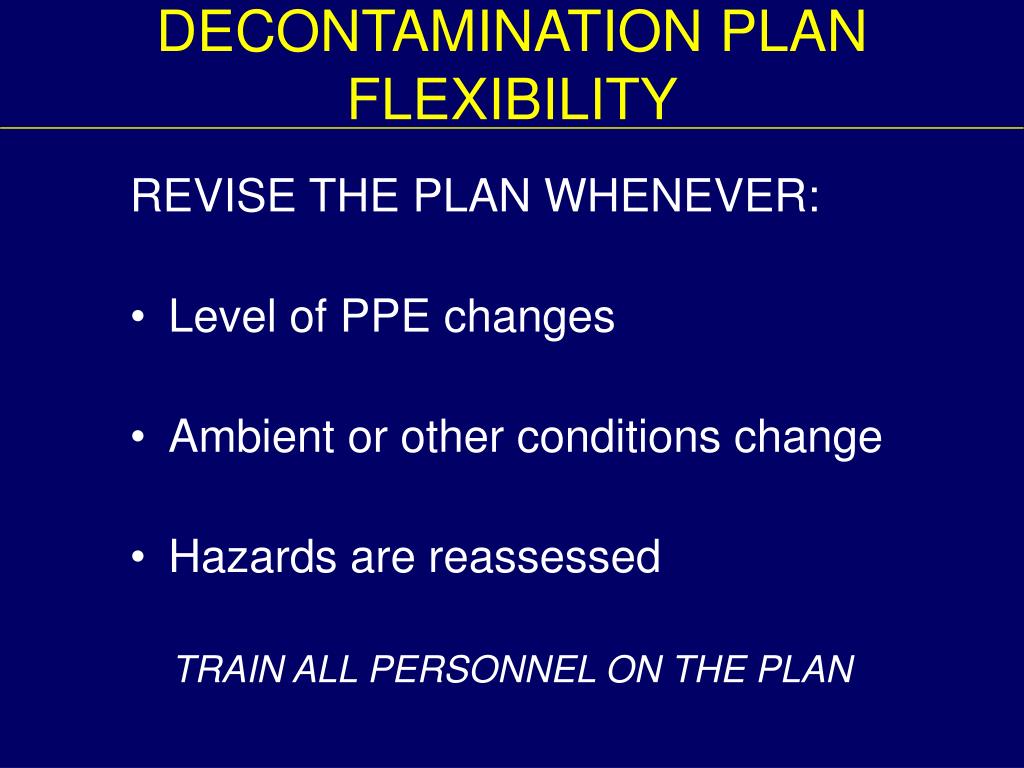 DECONTAMINATION PLAN FLEXIBILITY

REVISE THE PLAN WHENEVER:

• Level of PPE changes

• Ambient or other conditions change

• Hazards are reassessed

TRAIN ALL PERSONNEL ON THE PLAN